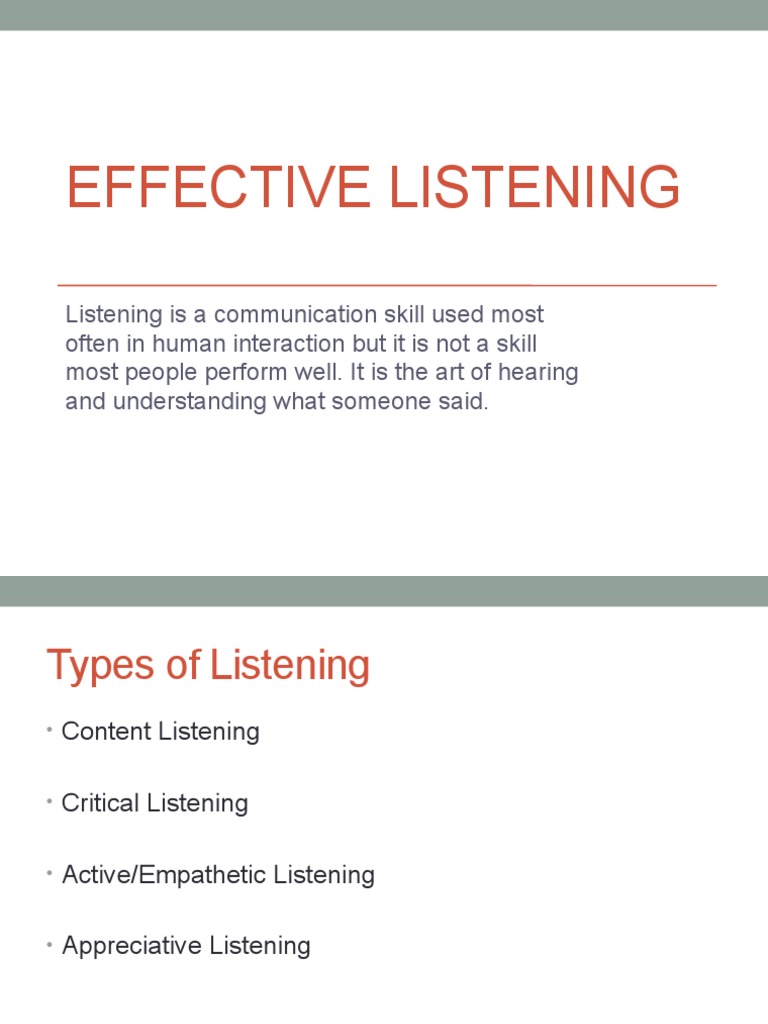 EFFECTIVE LISTENING

Listening is a communication skill used most often in human interaction but it is not a skill most people perform well. It is the art of hearing and understanding what someone said.

Types of Listening

• Content Listening

• Critical Listening

• Active/Empathetic Listening

• Appreciative Listening